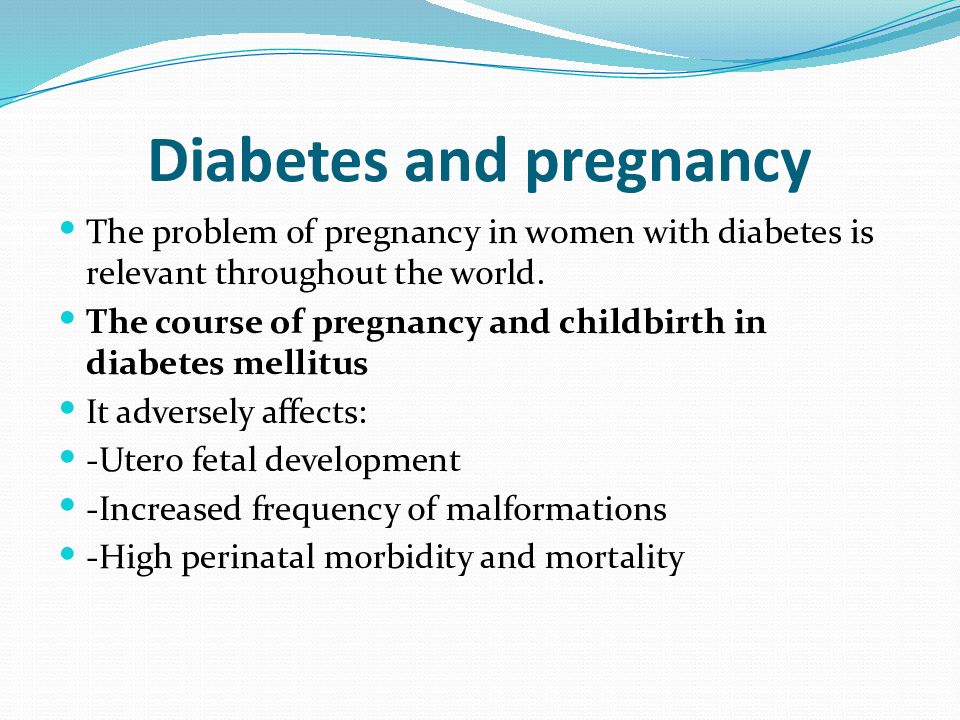 Diabetes and pregnancy

- The problem of pregnancy in women with diabetes is relevant throughout the world.
- The course of pregnancy and childbirth in diabetes mellitus
- It adversely affects:
- -Utero fetal development
- -Increased frequency of malformations
- -High perinatal morbidity and mortality